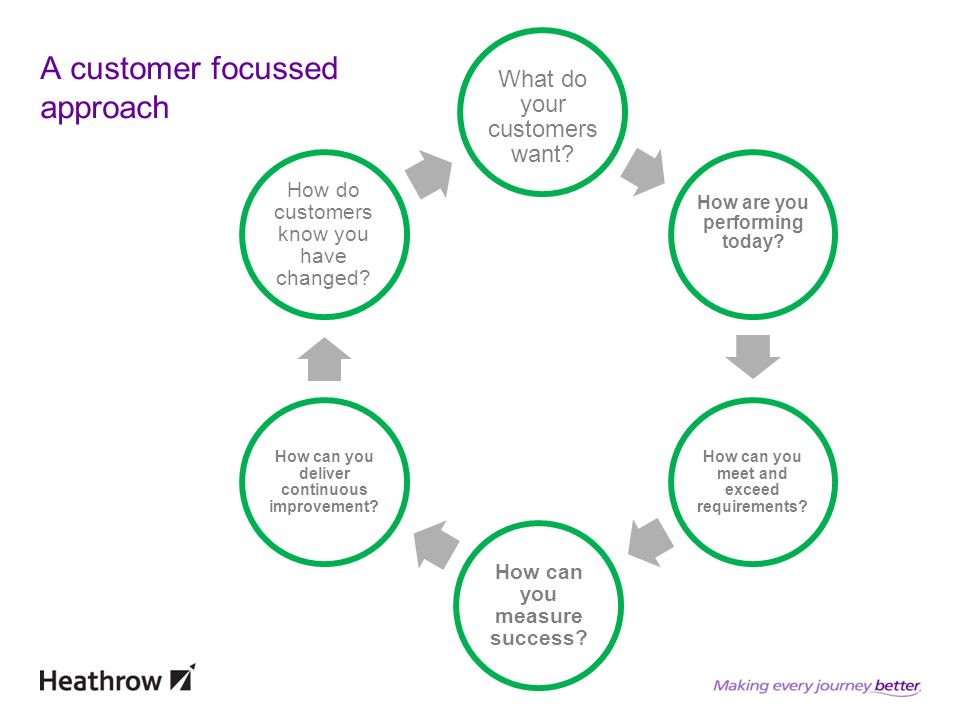 A customer focussed approach

What do your customers want?

How are you performing today?

How can you meet and exceed requirements?

How can you measure success?

How can you deliver continuous improvement?

How do customers know you have changed?

Heathrow

Making every journey better